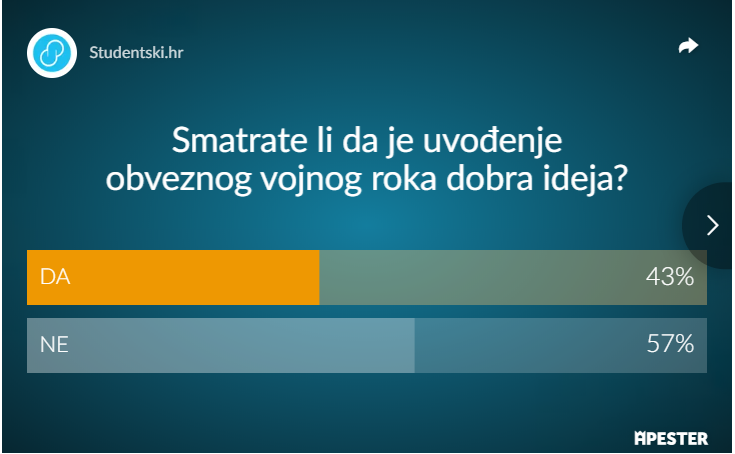 Studentski.hr

Smatrate li da je uvođenje obveznog vojnog roka dobra ideja?

DA 43%

NE 57%

APESTER